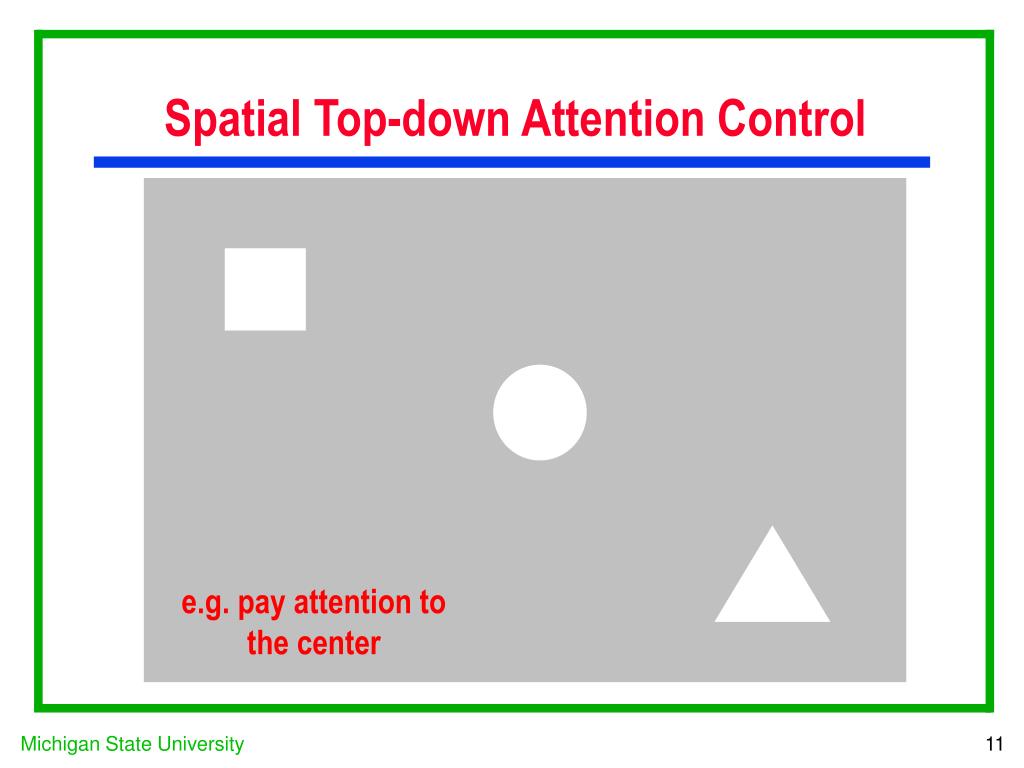 Spatial Top-down Attention Control

e.g. pay attention to the center

Michigan State University

11